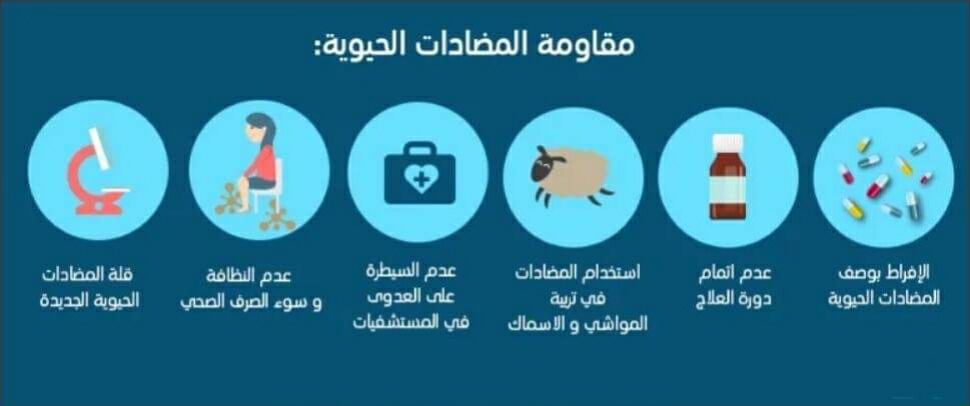 مقاومة المضادات الحيوية:

الإفراط بوصف المضادات الحيوية

عدم اتمام دورة العلاج

استخدام المضادات في تربية المواشي و الاسماك

عدم السيطرة على العدوى في المستشفيات

عدم النظافة و سوء الصرف الصحي

قلة المضادات الحيوية الجديدة